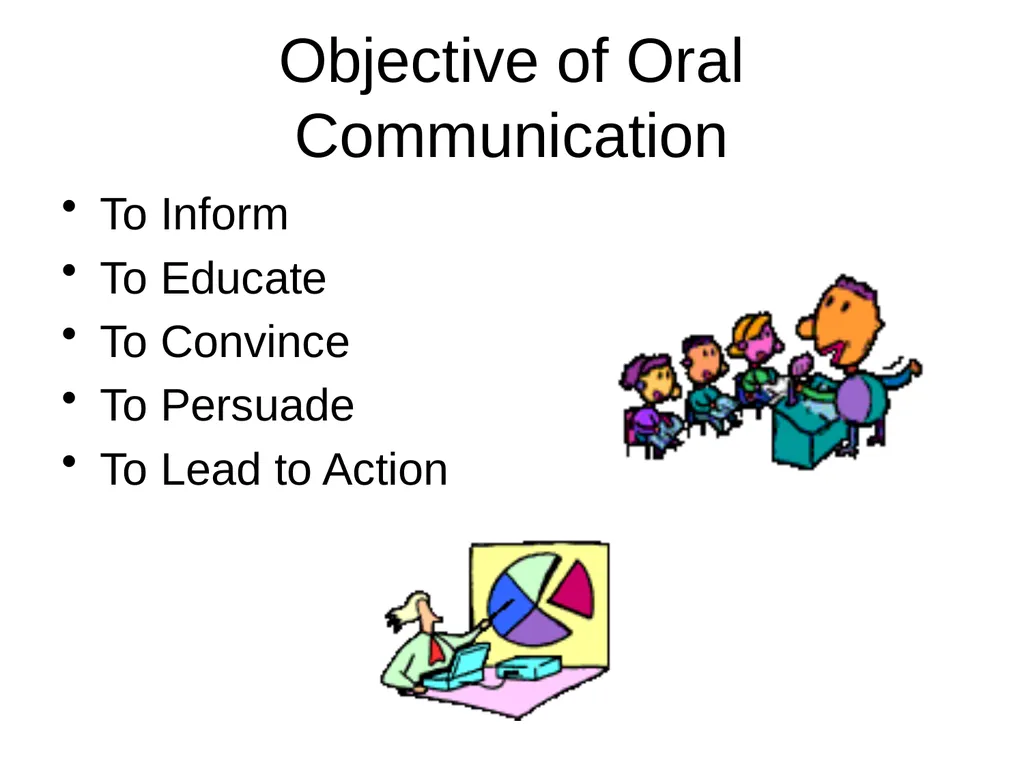 Objective of Oral Communication

• To Inform
• To Educate
• To Convince
• To Persuade
• To Lead to Action